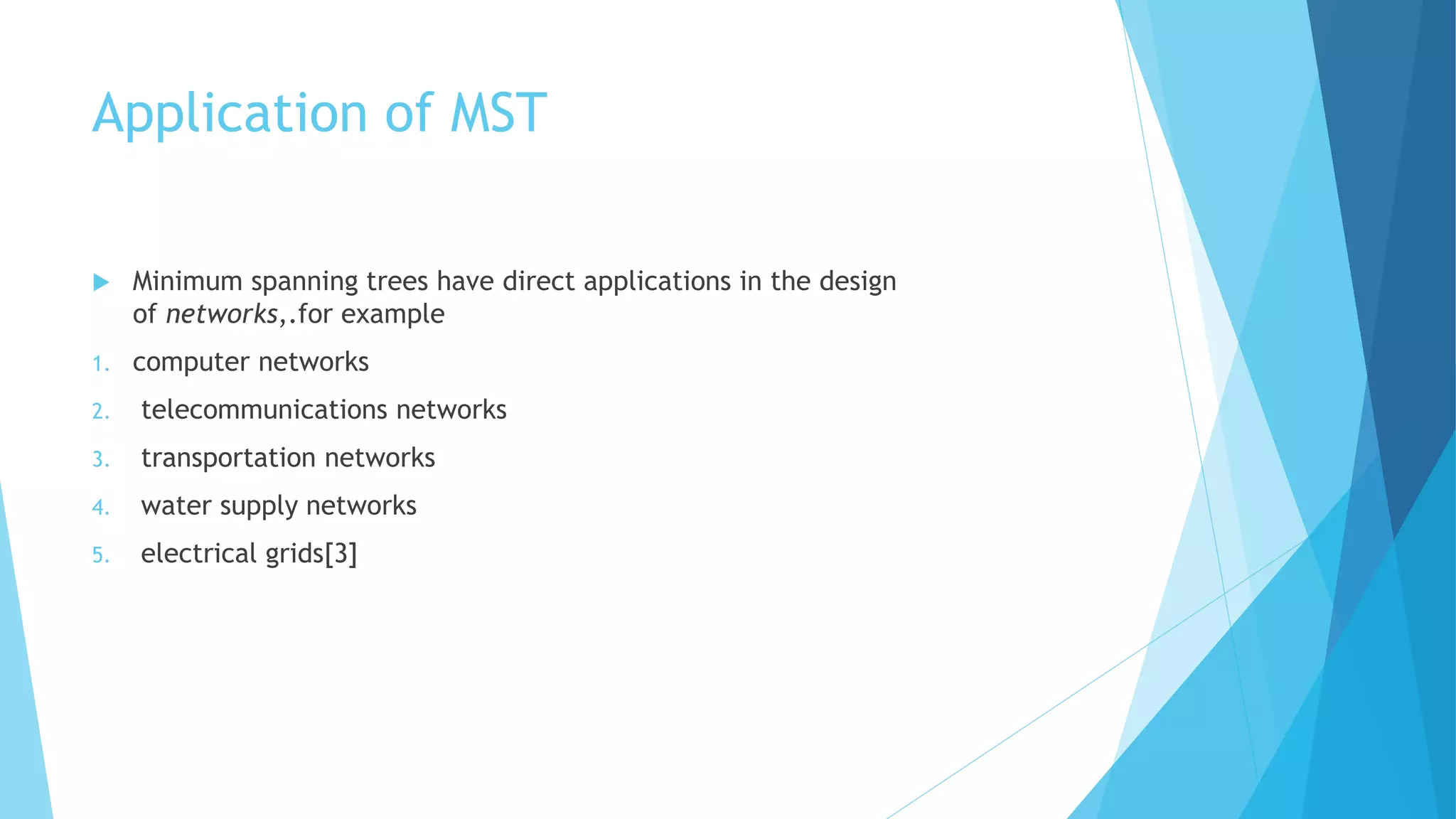 Application of MST

Minimum spanning trees have direct applications in the design of networks,.for example

1. computer networks
2. telecommunications networks
3. transportation networks
4. water supply networks
5. electrical grids[3]